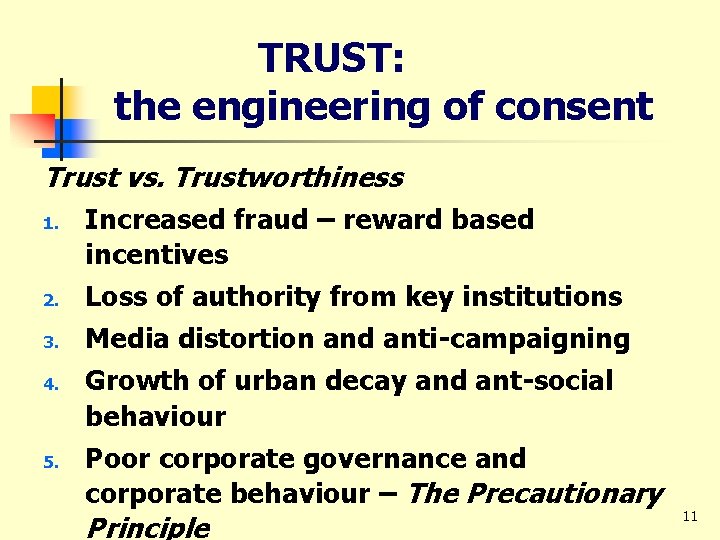 TRUST:
the engineering of consent

Trust vs. Trustworthiness

1. Increased fraud – reward based incentives
2. Loss of authority from key institutions
3. Media distortion and anti-campaigning
4. Growth of urban decay and ant-social behaviour
5. Poor corporate governance and corporate behaviour – The Precautionary Principle

11